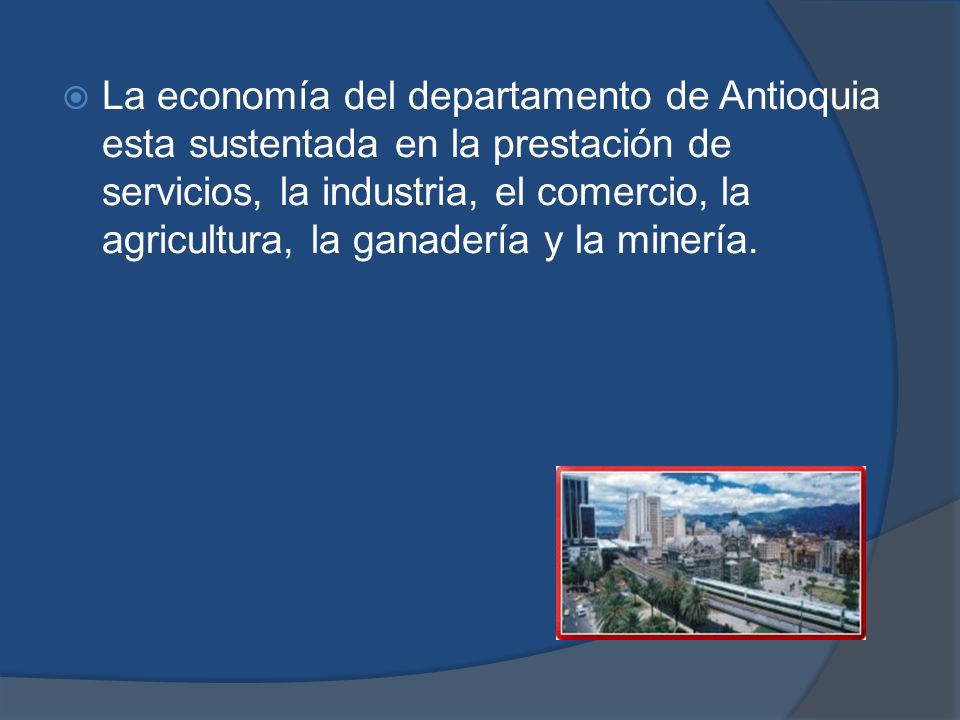 La economía del departamento de Antioquia esta sustentada en la prestación de servicios, la industria, el comercio, la agricultura, la ganadería y la minería.